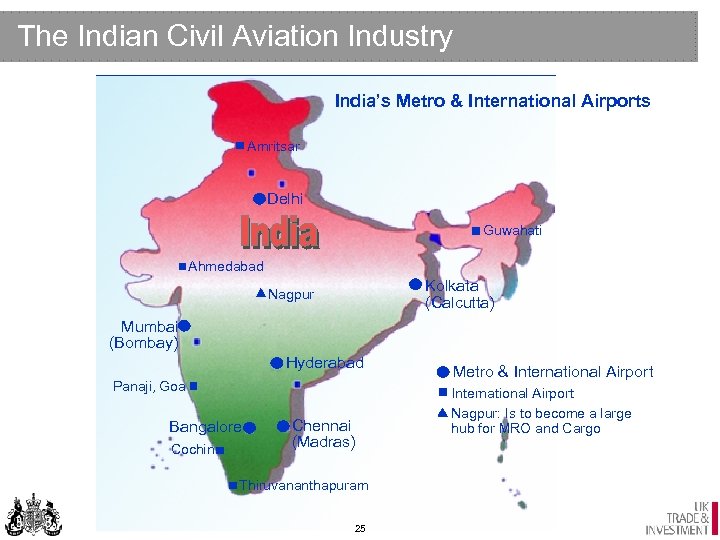 The Indian Civil Aviation Industry

India's Metro & International Airports

Amritsar

Delhi

India

Guwahati

Ahmedabad

Nagpur

Kolkata (Calcutta)

Mumbai (Bombay)

Hyderabad

Panaji, Goa

Bangalore

Chennai (Madras)

Cochin

Thiruvananthapuram

Metro & International Airport

International Airport

Nagpur: Is to become a large hub for MRO and Cargo

25

UK TRADE & INVESTMENT